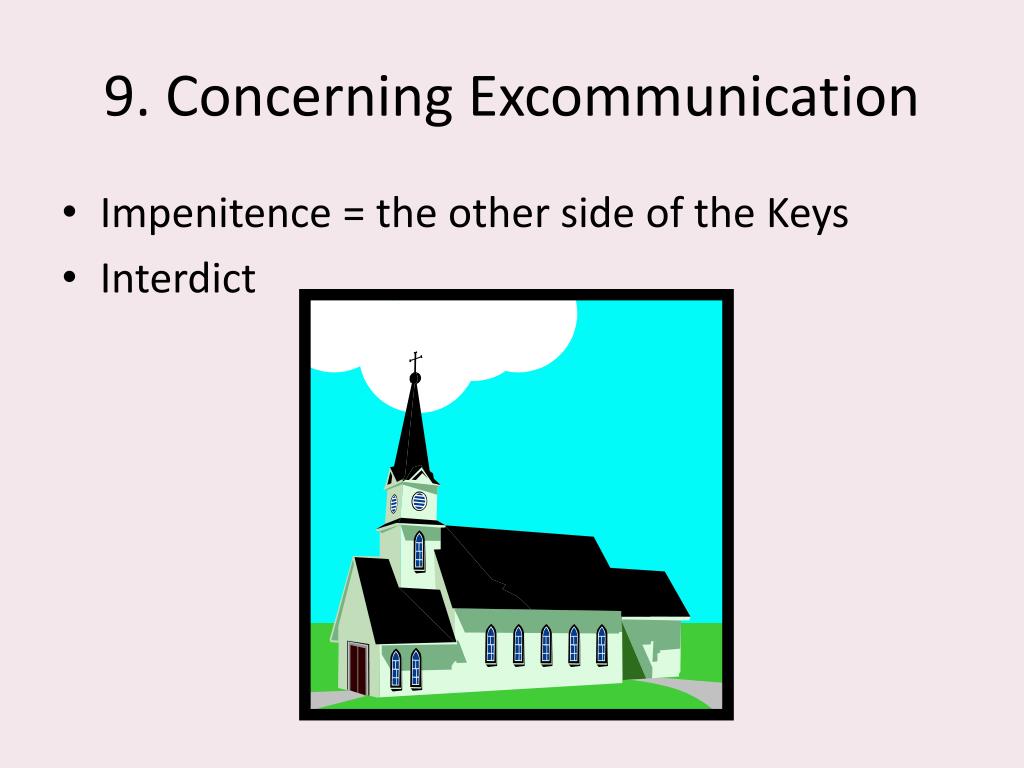 9. Concerning Excommunication

• Impenitence = the other side of the Keys
• Interdict